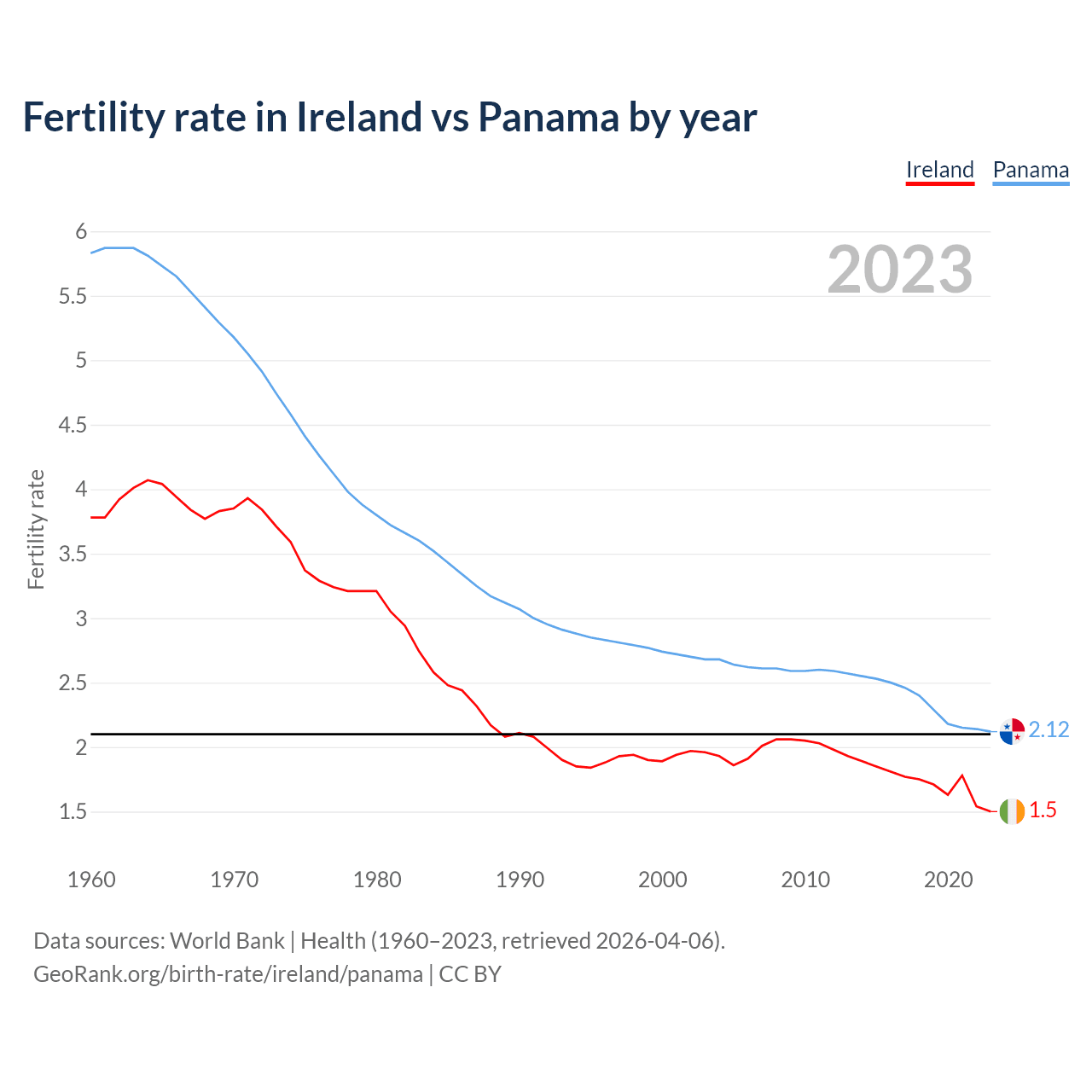 Fertility rate in Ireland vs Panama by year

Ireland Panama

2023

Fertility rate

6
5.5
5
4.5
4
3.5
3
2.5
2
1.5

2.12
1.5

1960 1970 1980 1990 2000 2010 2020

Data sources: World Bank | Health (1960–2023, retrieved 2026-04-06).
GeoRank.org/birth-rate/ireland/panama | CC BY